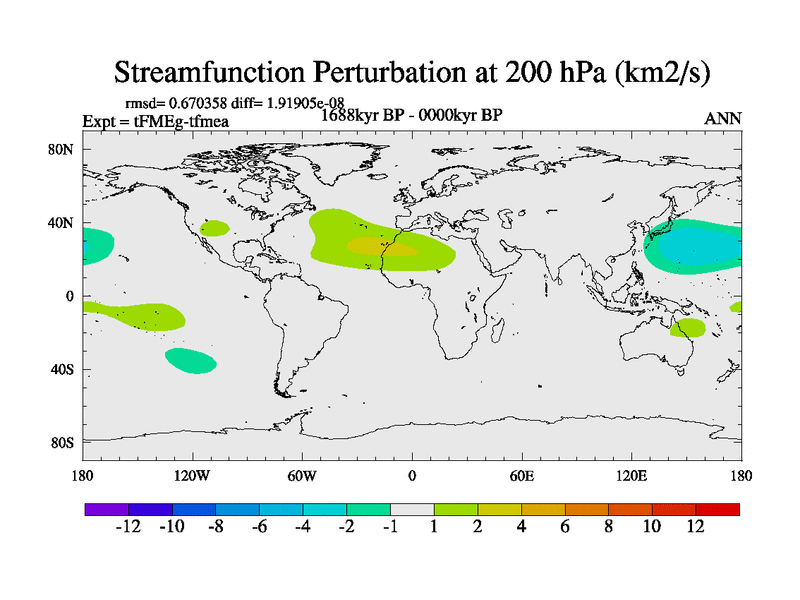 Streamfunction Perturbation at 200 hPa (km2/s)

rmsd= 0.670358 diff= 1.91905e-08

Expt = tFMEg-tfmea

1688kyr BP - 0000kyr BP

ANN

80N
40N
0
40S
80S

180
120W
60W
0
60E
120E
180

-12 -10 -8 -6 -4 -2 -1 1 2 4 6 8 10 12